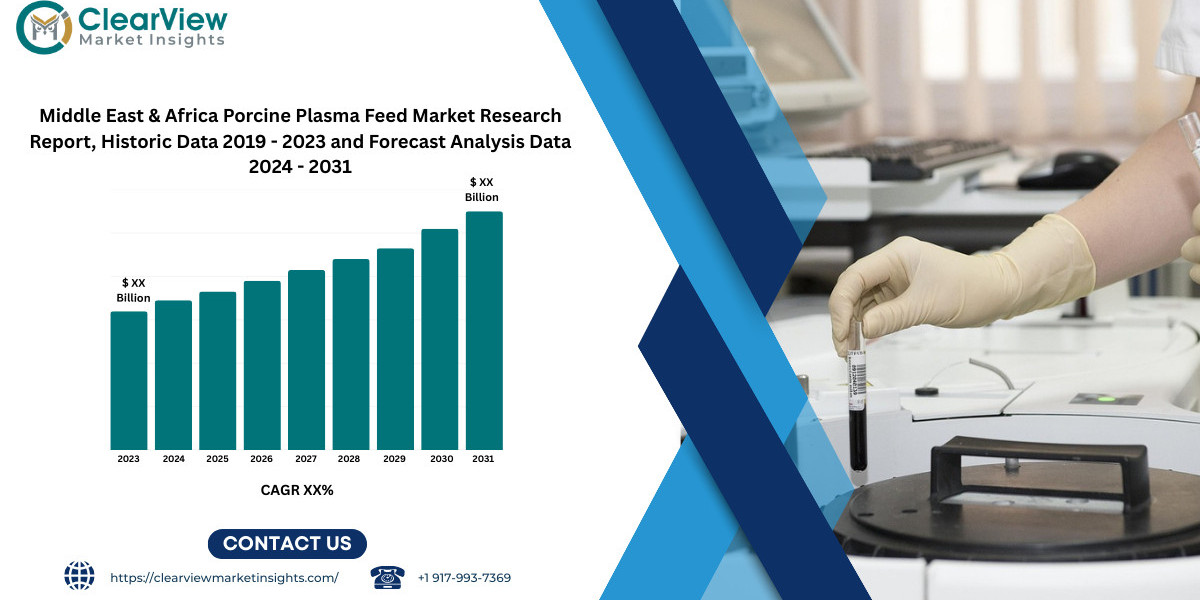 ClearView
Market Insights

Middle East & Africa Porcine Plasma Feed Market Research Report, Historic Data 2019 - 2023 and Forecast Analysis Data 2024 - 2031

$ XX Billion

$ XX Billion

2023 2024 2025 2026 2027 2028 2029 2030 2031

CAGR XX%

CONTACT US

https://clearviewmarketinsights.com/

+1 917-993-7369